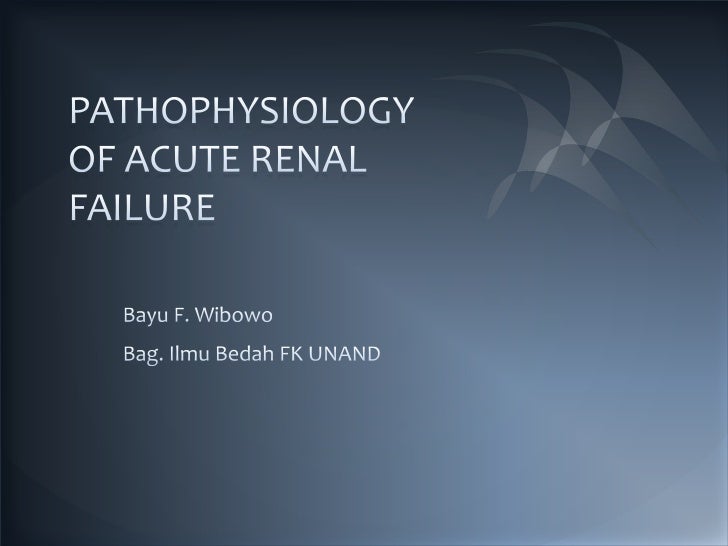 PATHOPHYSIOLOGY OF ACUTE RENAL FAILURE

Bayu F. Wibowo

Bag. Ilmu Bedah FK UNAND